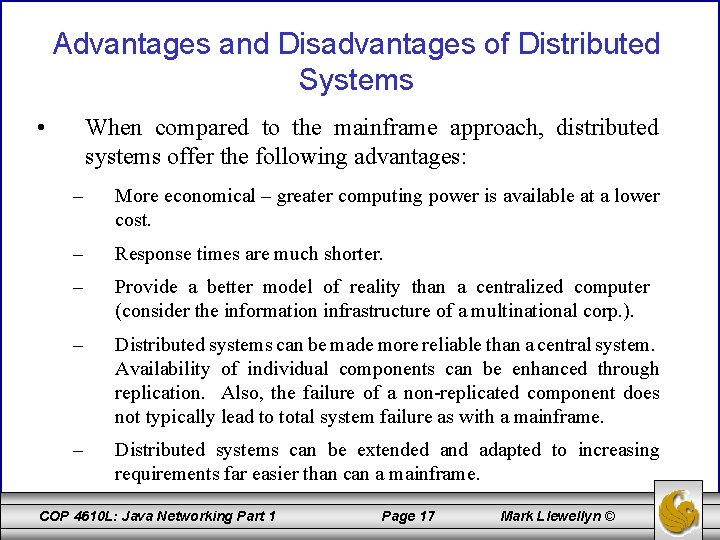 Advantages and Disadvantages of Distributed Systems

• When compared to the mainframe approach, distributed systems offer the following advantages:

– More economical – greater computing power is available at a lower cost.

– Response times are much shorter.

– Provide a better model of reality than a centralized computer (consider the information infrastructure of a multinational corp.).

– Distributed systems can be made more reliable than a central system. Availability of individual components can be enhanced through replication. Also, the failure of a non-replicated component does not typically lead to total system failure as with a mainframe.

– Distributed systems can be extended and adapted to increasing requirements far easier than can a mainframe.

COP 4610L: Java Networking Part 1 Page 17 Mark Llewellyn ©